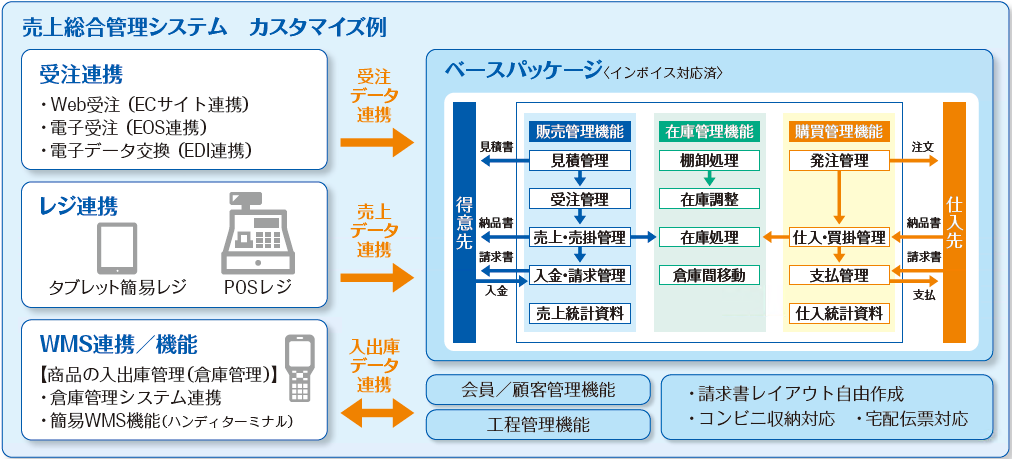 売上総合管理システム　カスタマイズ例

受注連携
・Web受注（ECサイト連携）
・電子受注（EOS連携）
・電子データ交換（EDI連携）

レジ連携
タブレット簡易レジ
POSレジ

WMS連携／機能
【商品の入出庫管理（倉庫管理）】
・倉庫管理システム連携
・簡易WMS機能（ハンディターミナル）

受注データ連携

売上データ連携

入出庫データ連携

ベースパッケージ〈インボイス対応済〉

得意先

見積書
納品書
請求書
入金

販売管理機能
見積管理
受注管理
売上・売掛管理
入金・請求管理
売上統計資料

在庫管理機能
棚卸処理
在庫調整
在庫処理
倉庫間移動

購買管理機能
発注管理
仕入・買掛管理
支払管理
仕入統計資料

注文
納品書
請求書
支払

仕入先

会員／顧客管理機能
工程管理機能

・請求書レイアウト自由作成
・コンビニ収納対応　・宅配伝票対応